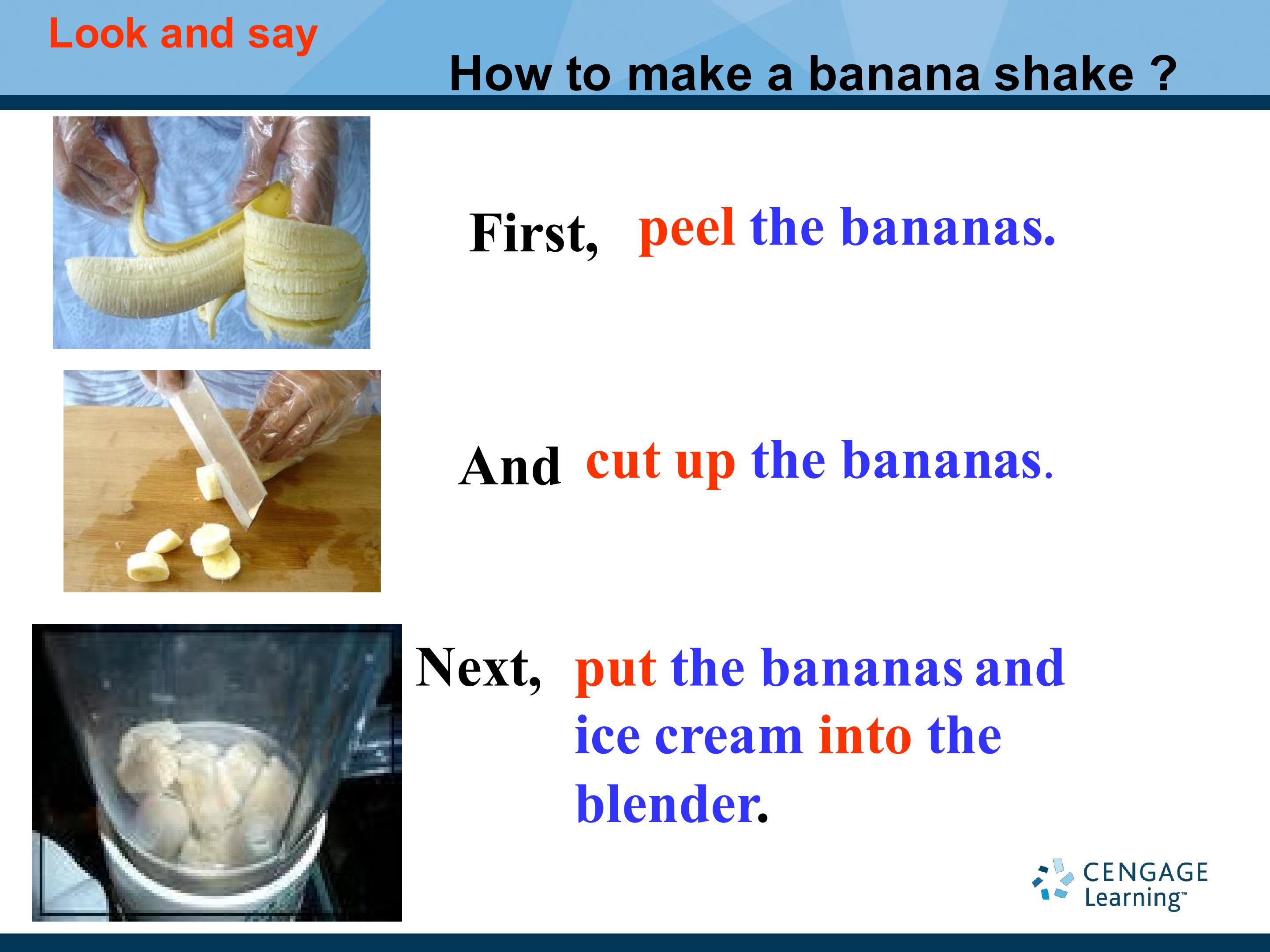 Look and say

How to make a banana shake ?

First, peel the bananas.

And cut up the bananas.

Next, put the bananas and ice cream into the blender.

CENGAGE Learning™